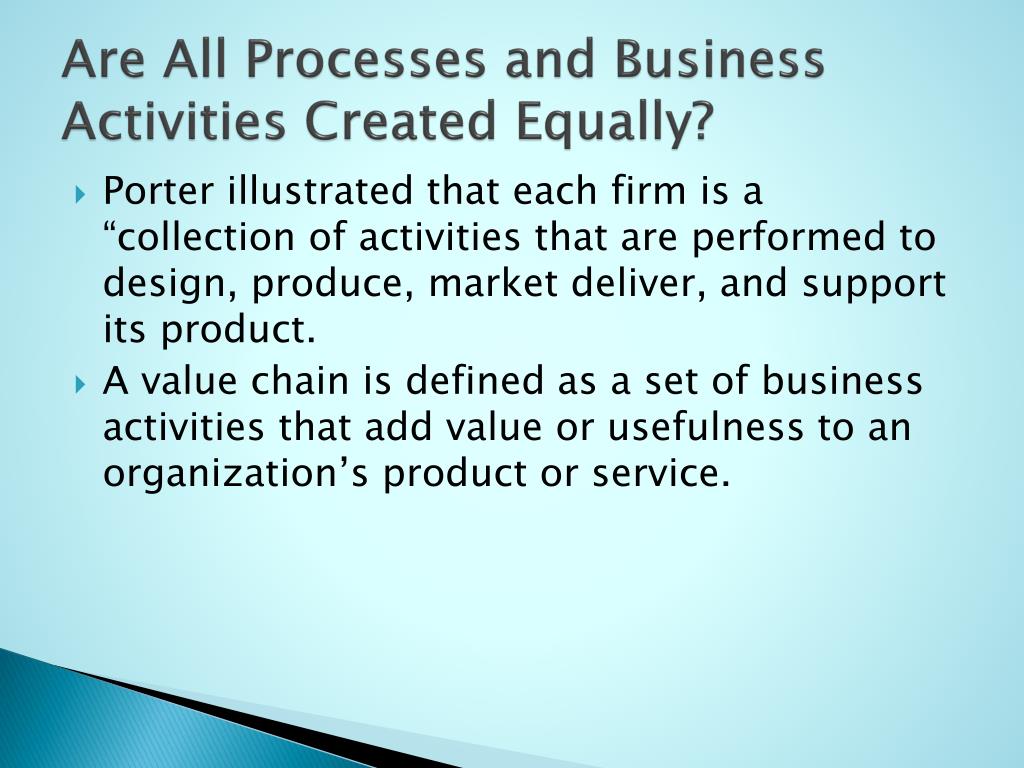 Are All Processes and Business Activities Created Equally?

Porter illustrated that each firm is a “collection of activities that are performed to design, produce, market deliver, and support its product.

A value chain is defined as a set of business activities that add value or usefulness to an organization’s product or service.